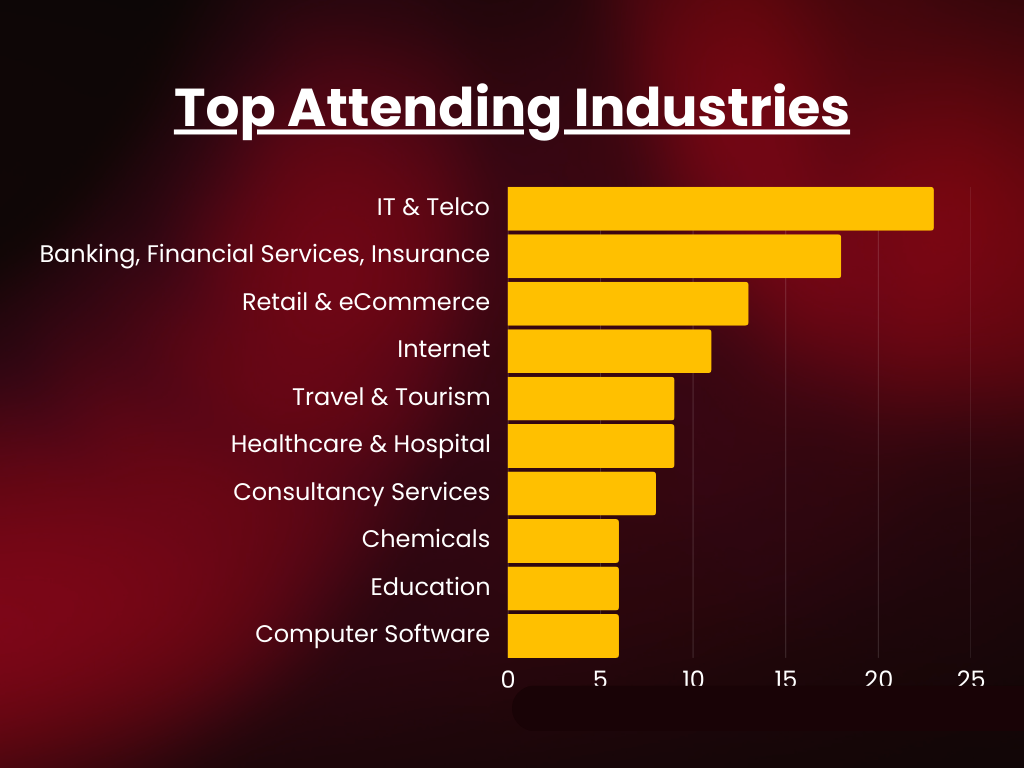 Top Attending Industries

IT & Telco
Banking, Financial Services, Insurance
Retail & eCommerce
Internet
Travel & Tourism
Healthcare & Hospital
Consultancy Services
Chemicals
Education
Computer Software

0
5
10
15
20
25